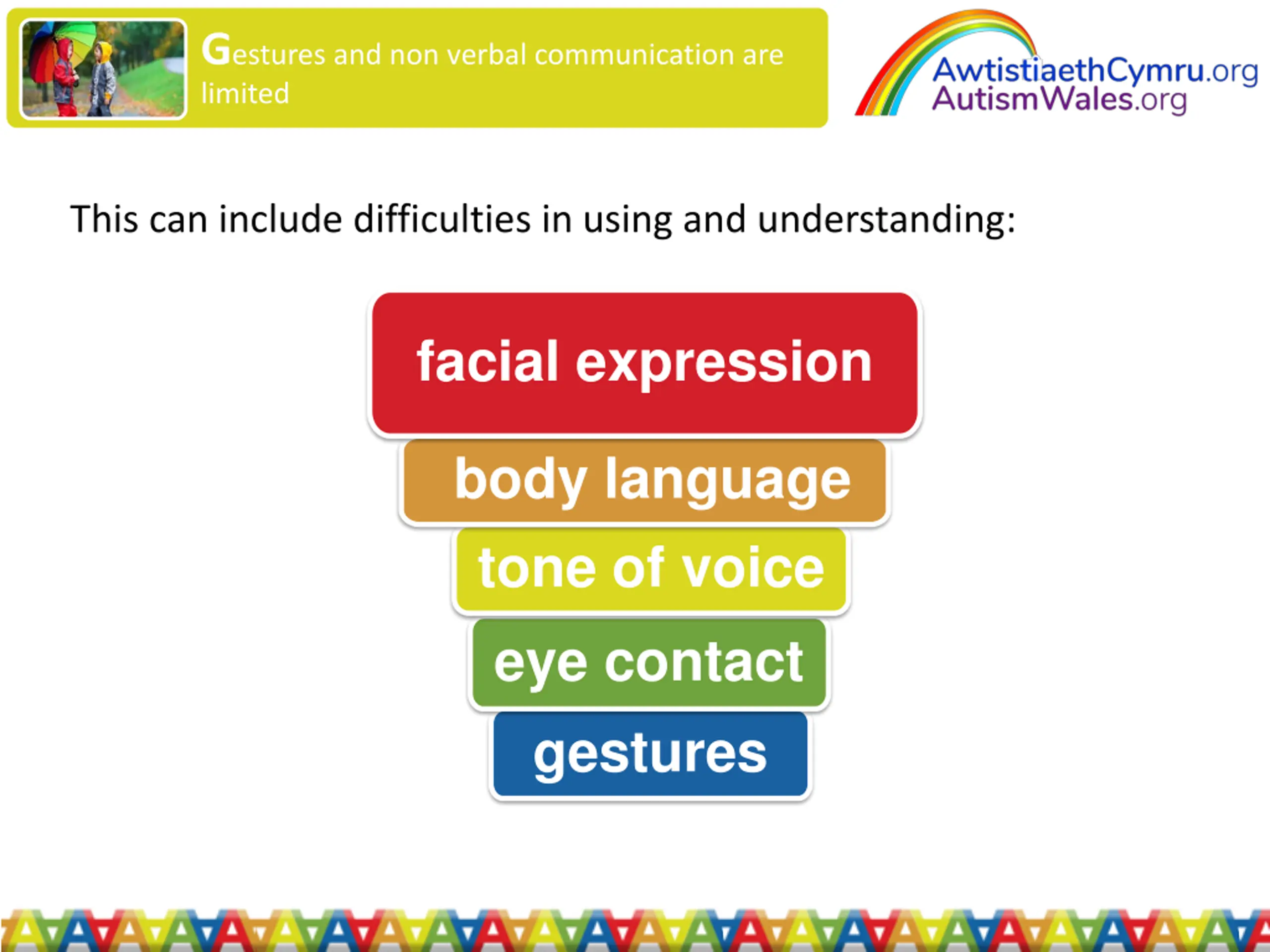 Gestures and non verbal communication are limited

AwtistiaethCymru.org
AutismWales.org

This can include difficulties in using and understanding:

facial expression

body language

tone of voice

eye contact

gestures